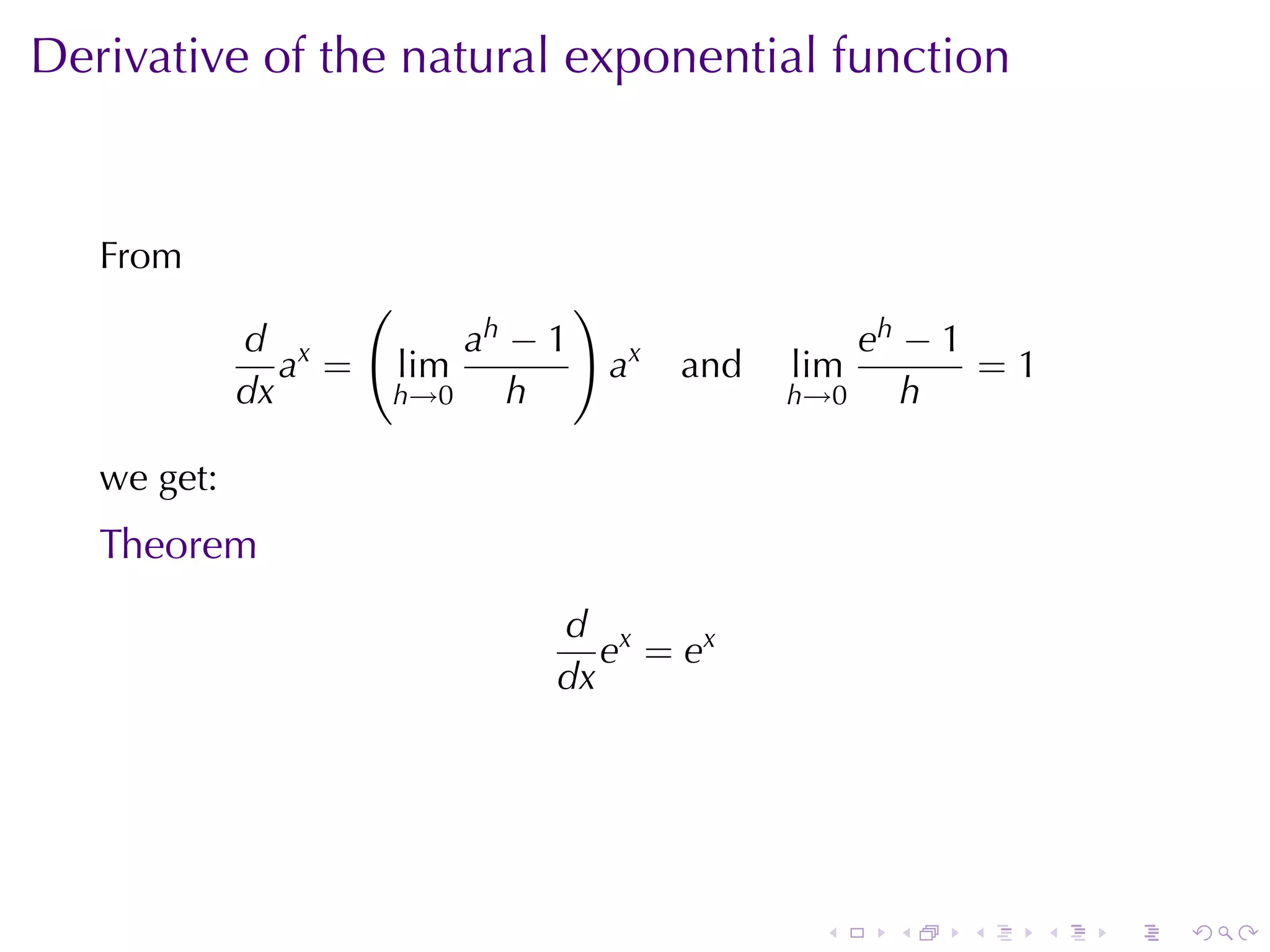 Derivative of the natural exponential function

From

$$\frac{d}{dx}a^x = \left(\lim_{h\to 0}\frac{a^h - 1}{h}\right)a^x \quad \text{and} \quad \lim_{h\to 0}\frac{e^h - 1}{h} = 1$$

we get:

Theorem

$$\frac{d}{dx}e^x = e^x$$